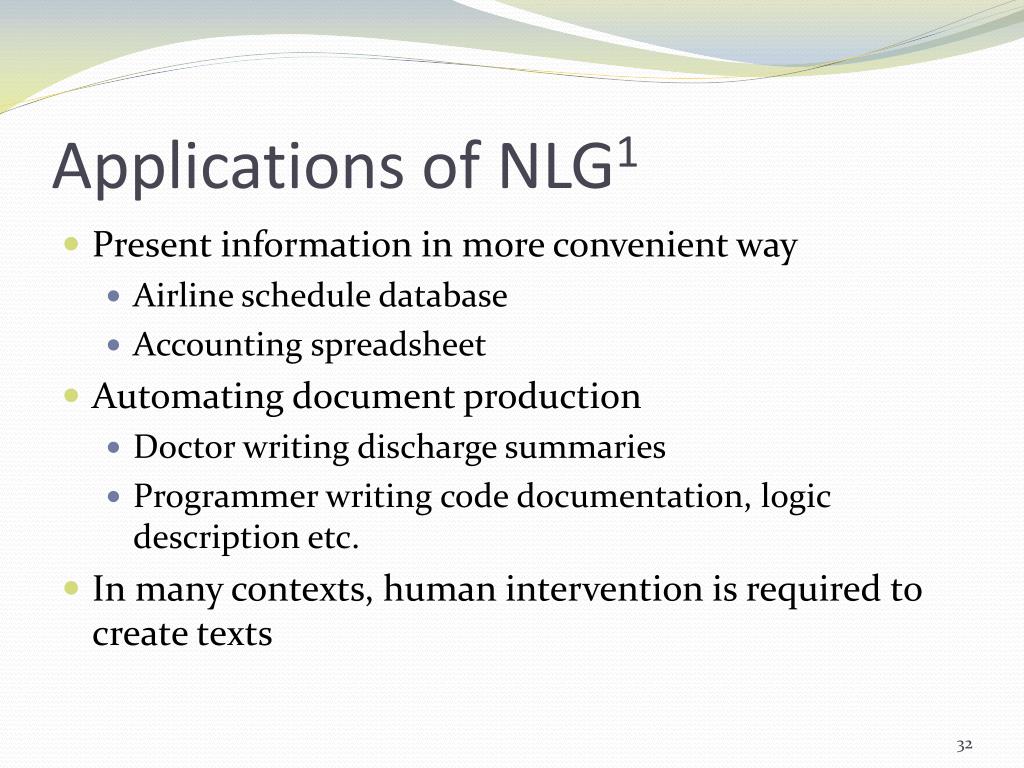 Applications of NLG$^1$

- Present information in more convenient way
  - Airline schedule database
  - Accounting spreadsheet
- Automating document production
  - Doctor writing discharge summaries
  - Programmer writing code documentation, logic description etc.
- In many contexts, human intervention is required to create texts

32